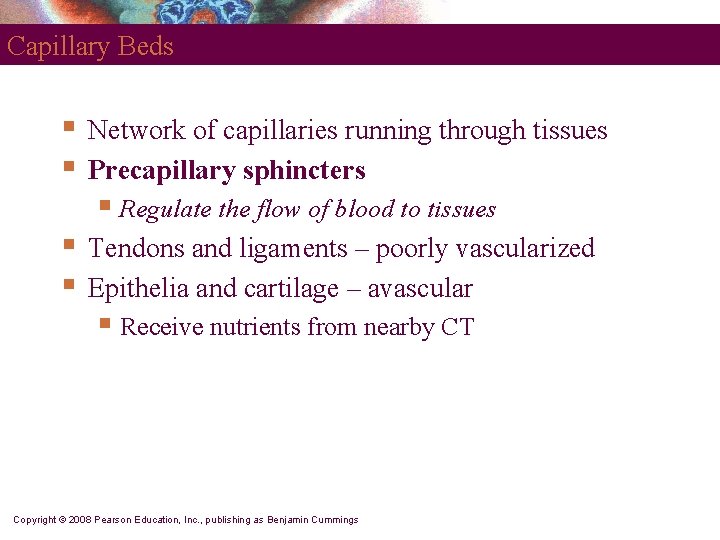 Capillary Beds

- Network of capillaries running through tissues
- Precapillary sphincters
  - Regulate the flow of blood to tissues
- Tendons and ligaments – poorly vascularized
- Epithelia and cartilage – avascular
  - Receive nutrients from nearby CT

Copyright © 2008 Pearson Education, Inc., publishing as Benjamin Cummings